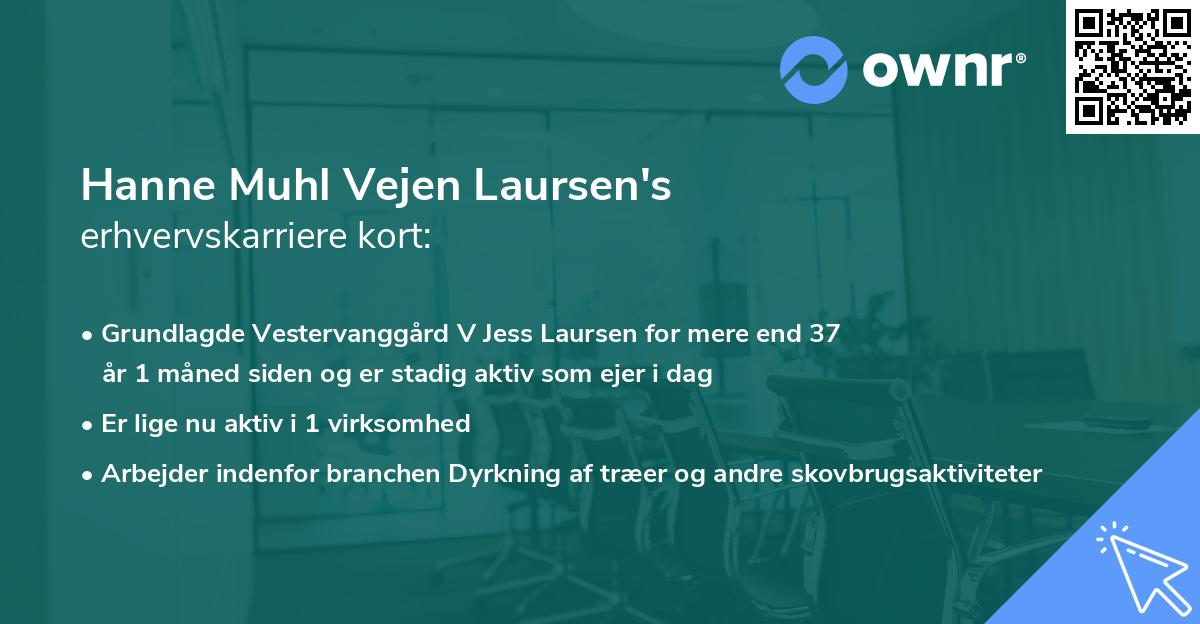 ownr®

Hanne Muhl Vejen Laursen's
erhvervskarriere kort:

• Grundlagde Vestervanggård V Jess Laursen for mere end 37 år 1 måned siden og er stadig aktiv som ejer i dag
• Er lige nu aktiv i 1 virksomhed
• Arbejder indenfor branchen Dyrkning af træer og andre skovbrugsaktiviteter